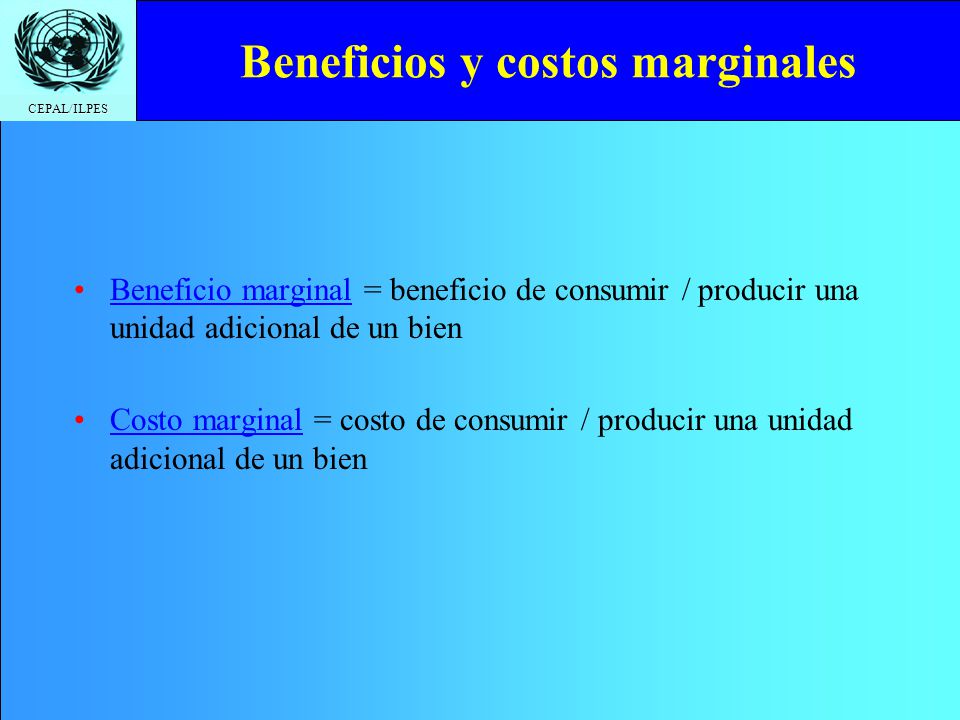 CEPAL/ILPES

Beneficios y costos marginales

• Beneficio marginal = beneficio de consumir / producir una unidad adicional de un bien

• Costo marginal = costo de consumir / producir una unidad adicional de un bien